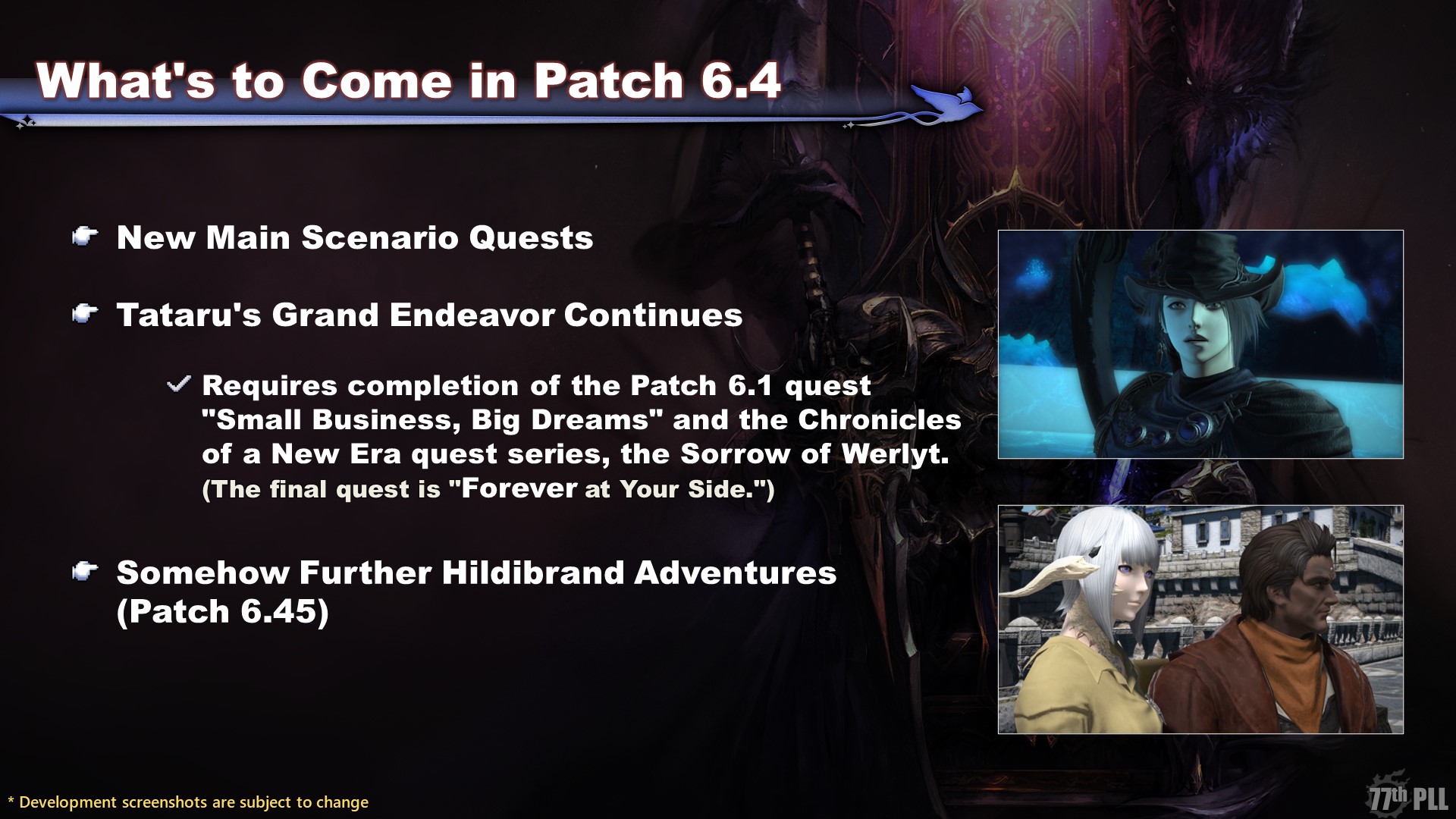 What's to Come in Patch 6.4

New Main Scenario Quests

Tataru's Grand Endeavor Continues

Requires completion of the Patch 6.1 quest "Small Business, Big Dreams" and the Chronicles of a New Era quest series, the Sorrow of Werlyt. (The final quest is "Forever at Your Side.")

Somehow Further Hildibrand Adventures (Patch 6.45)

* Development screenshots are subject to change

77th PLL